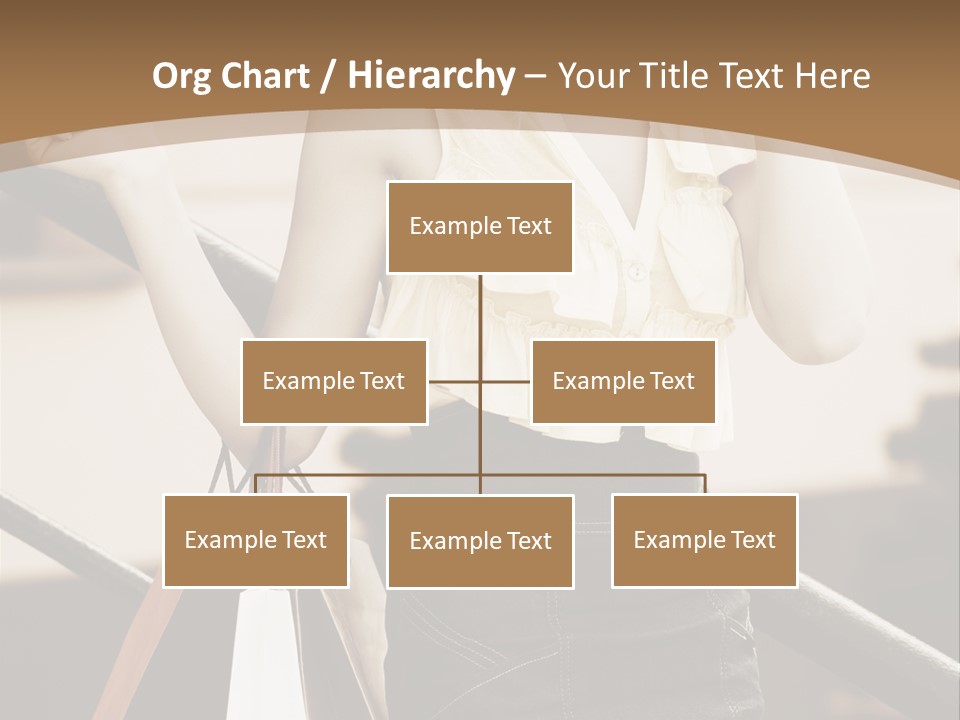 Org Chart / Hierarchy – Your Title Text Here

Example Text

Example Text

Example Text

Example Text

Example Text

Example Text